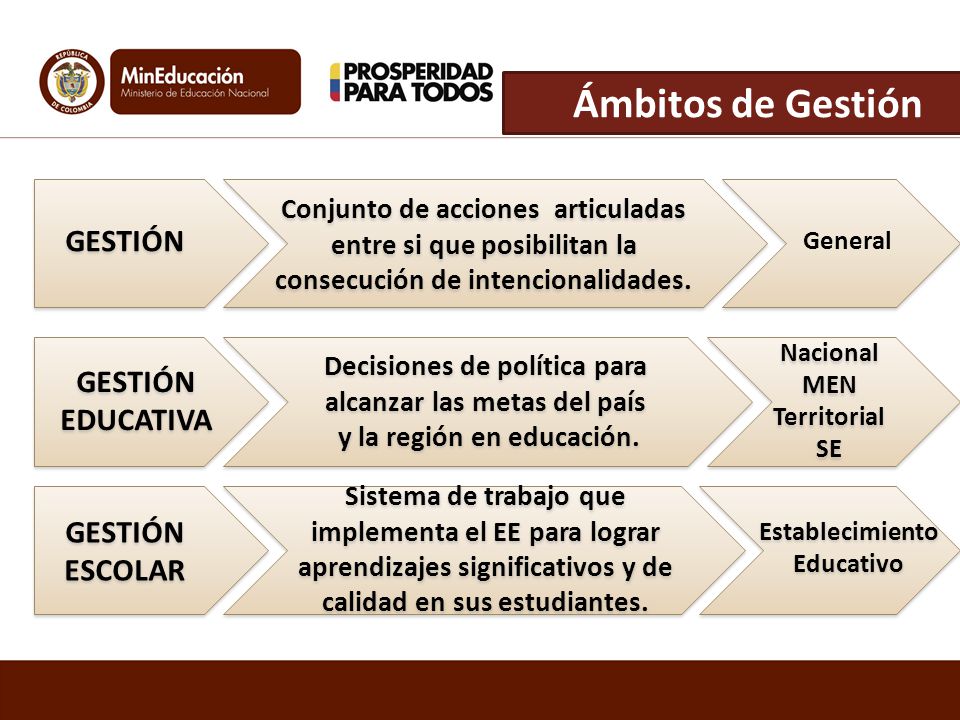 REPÚBLICA DE COLOMBIA

MinEducación
Ministerio de Educación Nacional

PROSPERIDAD PARA TODOS

Ámbitos de Gestión

GESTIÓN

Conjunto de acciones articuladas entre si que posibilitan la consecución de intencionalidades.

General

GESTIÓN EDUCATIVA

Decisiones de política para alcanzar las metas del país y la región en educación.

Nacional
MEN
Territorial
SE

GESTIÓN ESCOLAR

Sistema de trabajo que implementa el EE para lograr aprendizajes significativos y de calidad en sus estudiantes.

Establecimiento Educativo